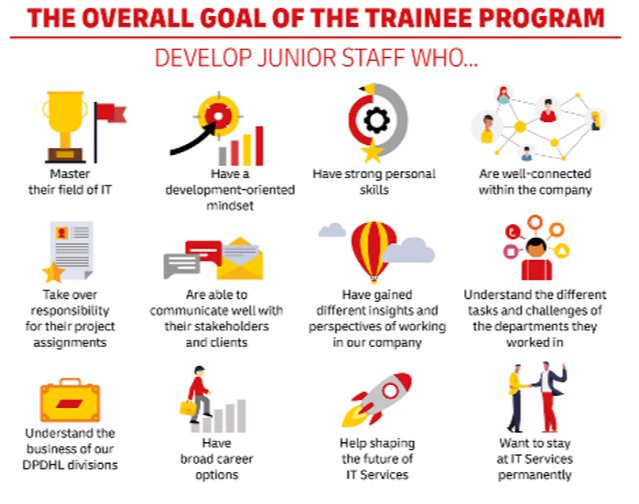 THE OVERALL GOAL OF THE TRAINEE PROGRAM

DEVELOP JUNIOR STAFF WHO...

Master their field of IT

Have a development-oriented mindset

Have strong personal skills

Are well-connected within the company

Take over responsibility for their project assignments

Are able to communicate well with their stakeholders and clients

Have gained different insights and perspectives of working in our company

Understand the different tasks and challenges of the departments they worked in

Understand the business of our DPDHL divisions

Have broad career options

Help shaping the future of IT Services

Want to stay at IT Services permanently